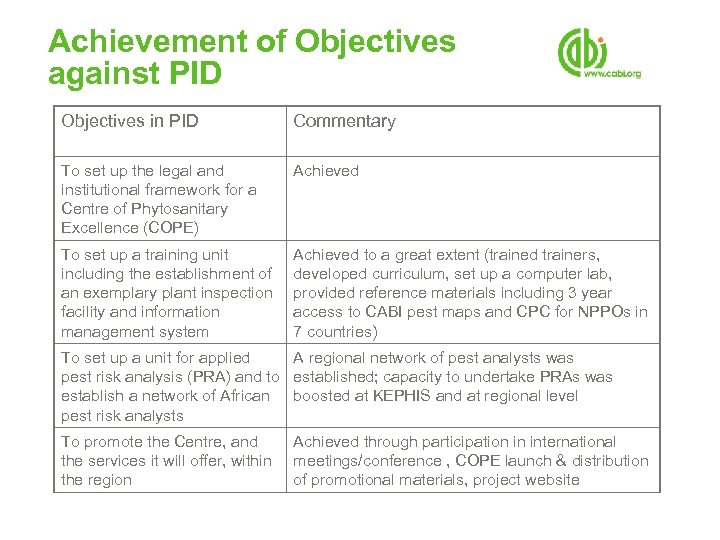 Achievement of Objectives against PID

cabi
www.cabi.org

| Objectives in PID | Commentary |
|---|---|
| To set up the legal and institutional framework for a Centre of Phytosanitary Excellence (COPE) | Achieved |
| To set up a training unit including the establishment of an exemplary plant inspection facility and information management system | Achieved to a great extent (trained trainers, developed curriculum, set up a computer lab, provided reference materials including 3 year access to CABI pest maps and CPC for NPPOs in 7 countries) |
| To set up a unit for applied pest risk analysis (PRA) and to establish a network of African pest risk analysts | A regional network of pest analysts was established; capacity to undertake PRAs was boosted at KEPHIS and at regional level |
| To promote the Centre, and the services it will offer, within the region | Achieved through participation in international meetings/conference , COPE launch & distribution of promotional materials, project website |